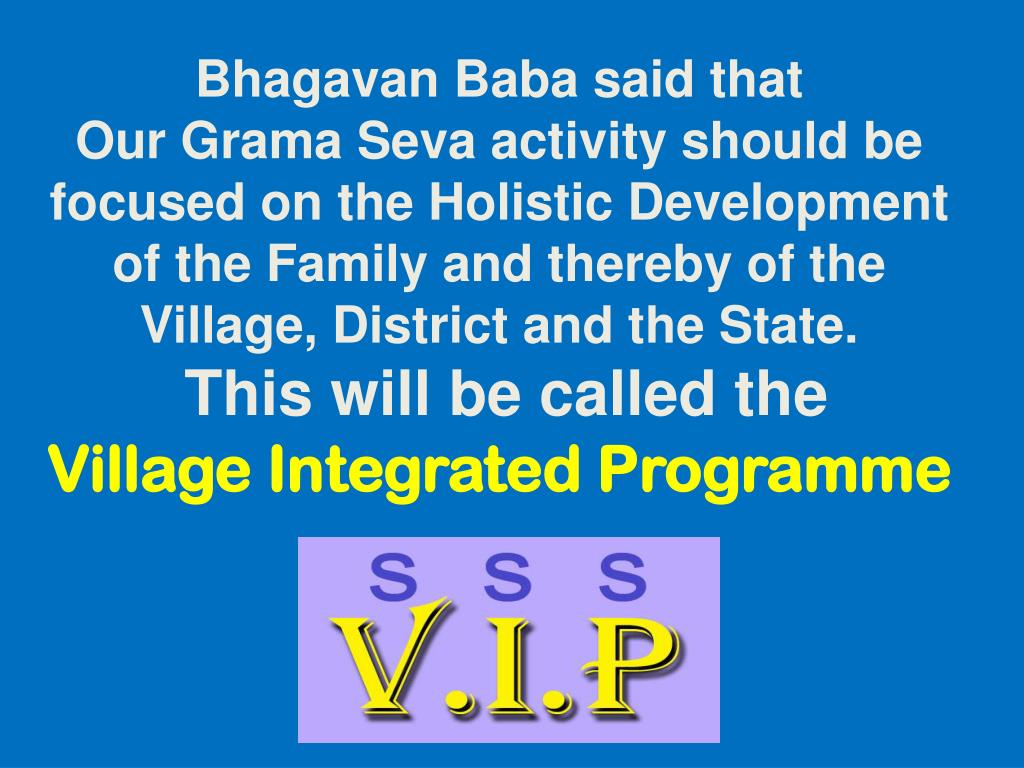 Bhagavan Baba said that
Our Grama Seva activity should be focused on the Holistic Development of the Family and thereby of the Village, District and the State.
This will be called the
Village Integrated Programme

S S S
V.I.P